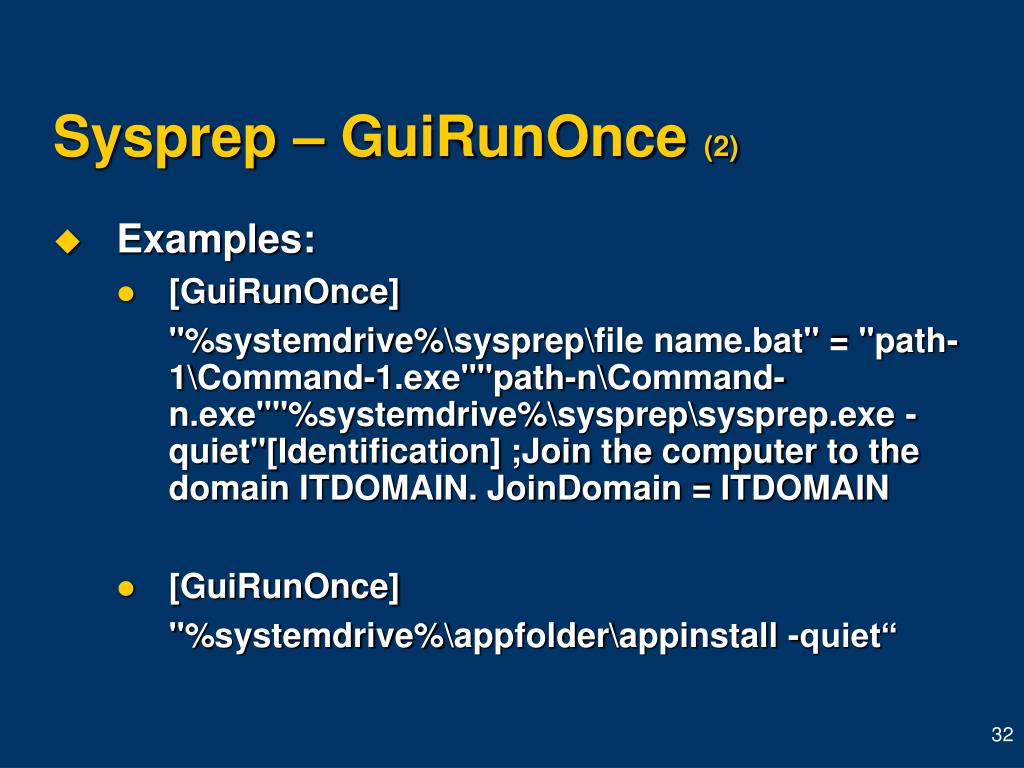 Sysprep – GuiRunOnce (2)

Examples:

[GuiRunOnce]

"%systemdrive%\sysprep\file name.bat" = "path-1\Command-1.exe""path-n\Command-n.exe""%systemdrive%\sysprep\sysprep.exe -quiet"[Identification] ;Join the computer to the domain ITDOMAIN. JoinDomain = ITDOMAIN

[GuiRunOnce]

"%systemdrive%\appfolder\appinstall -quiet“

32